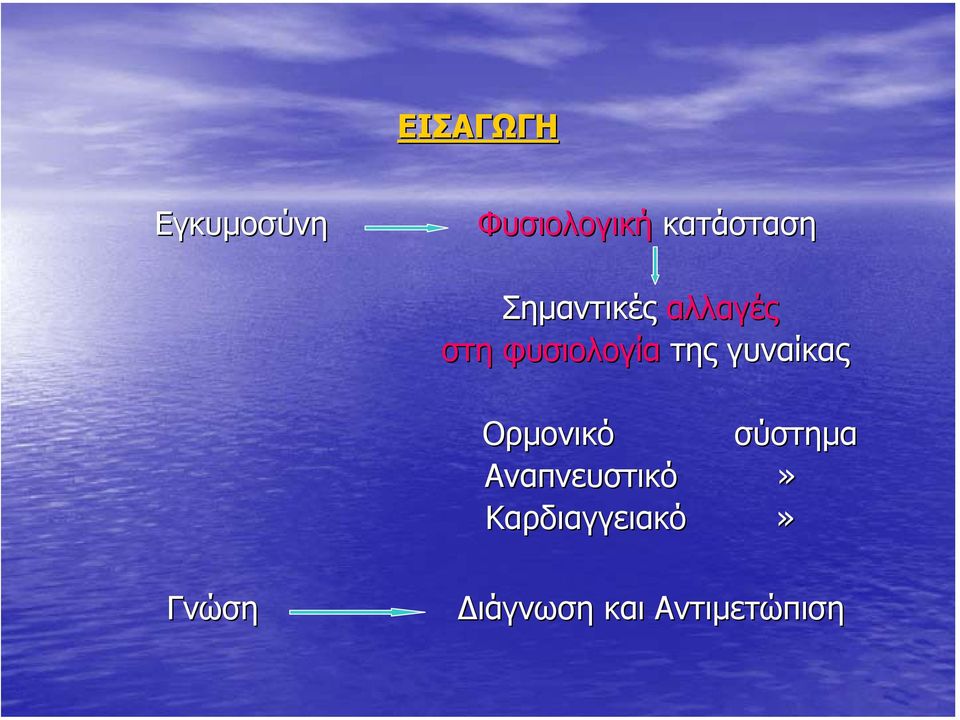 ΕΙΣΑΓΩΓΗ

Εγκυμοσύνη Φυσιολογική κατάσταση

Σημαντικές αλλαγές στη φυσιολογία της γυναίκας

Ορμονικό σύστημα
Αναπνευστικό »
Καρδιαγγειακό »

Γνώση Διάγνωση και Αντιμετώπιση